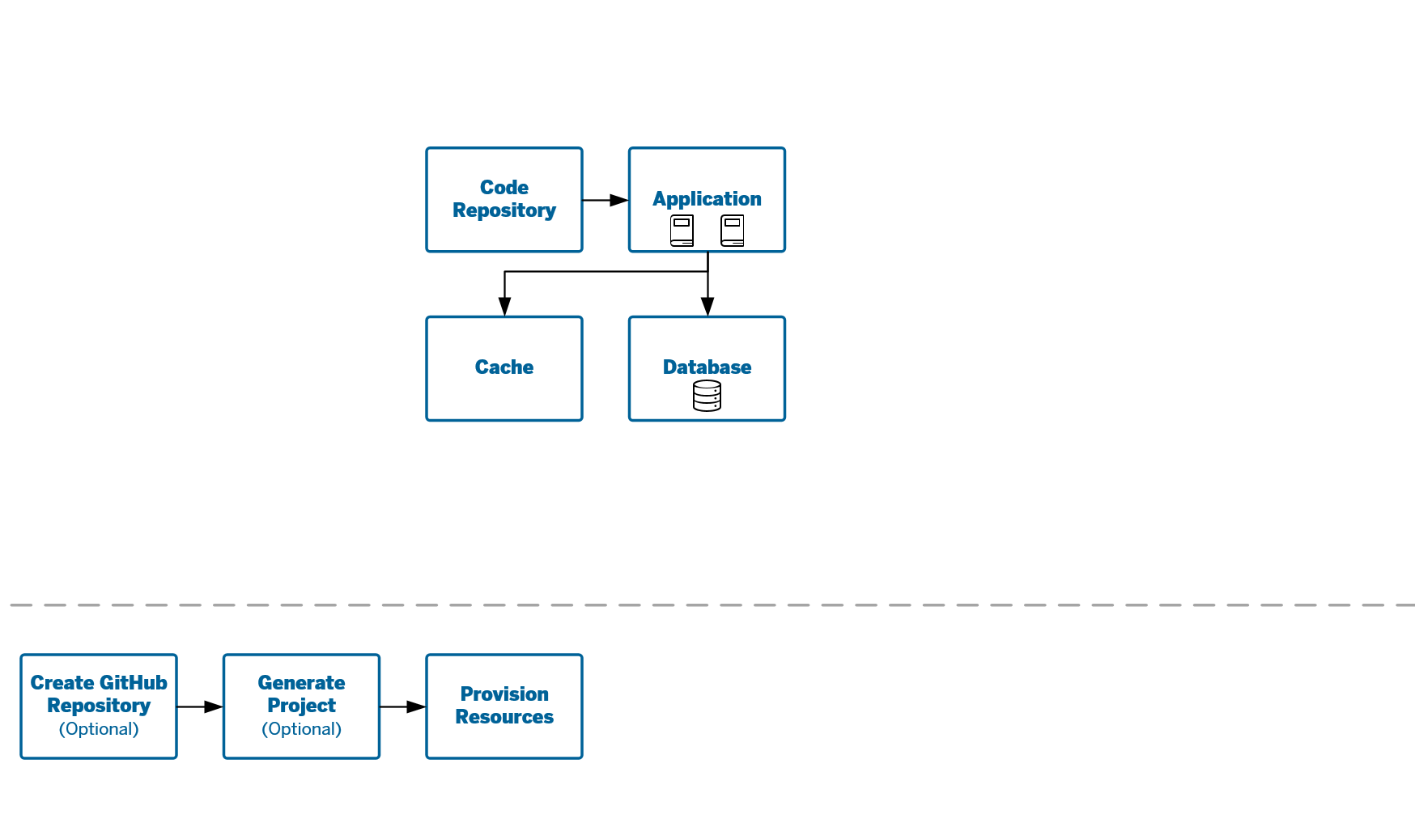 Code Repository

Application

Cache

Database

Create GitHub Repository (Optional)

Generate Project (Optional)

Provision Resources